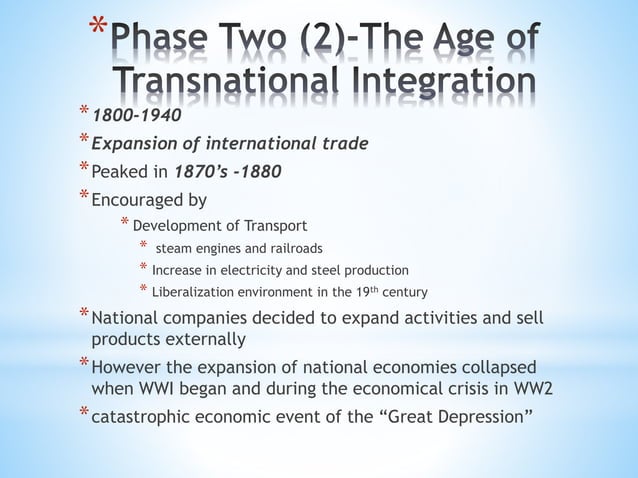 *Phase Two (2)-The Age of Transnational Integration

* 1800-1940
* Expansion of international trade
* Peaked in 1870's -1880
* Encouraged by
  * Development of Transport
    * steam engines and railroads
    * Increase in electricity and steel production
    * Liberalization environment in the 19$^{th}$ century
* National companies decided to expand activities and sell products externally
* However the expansion of national economies collapsed when WWI began and during the economical crisis in WW2
* catastrophic economic event of the "Great Depression"